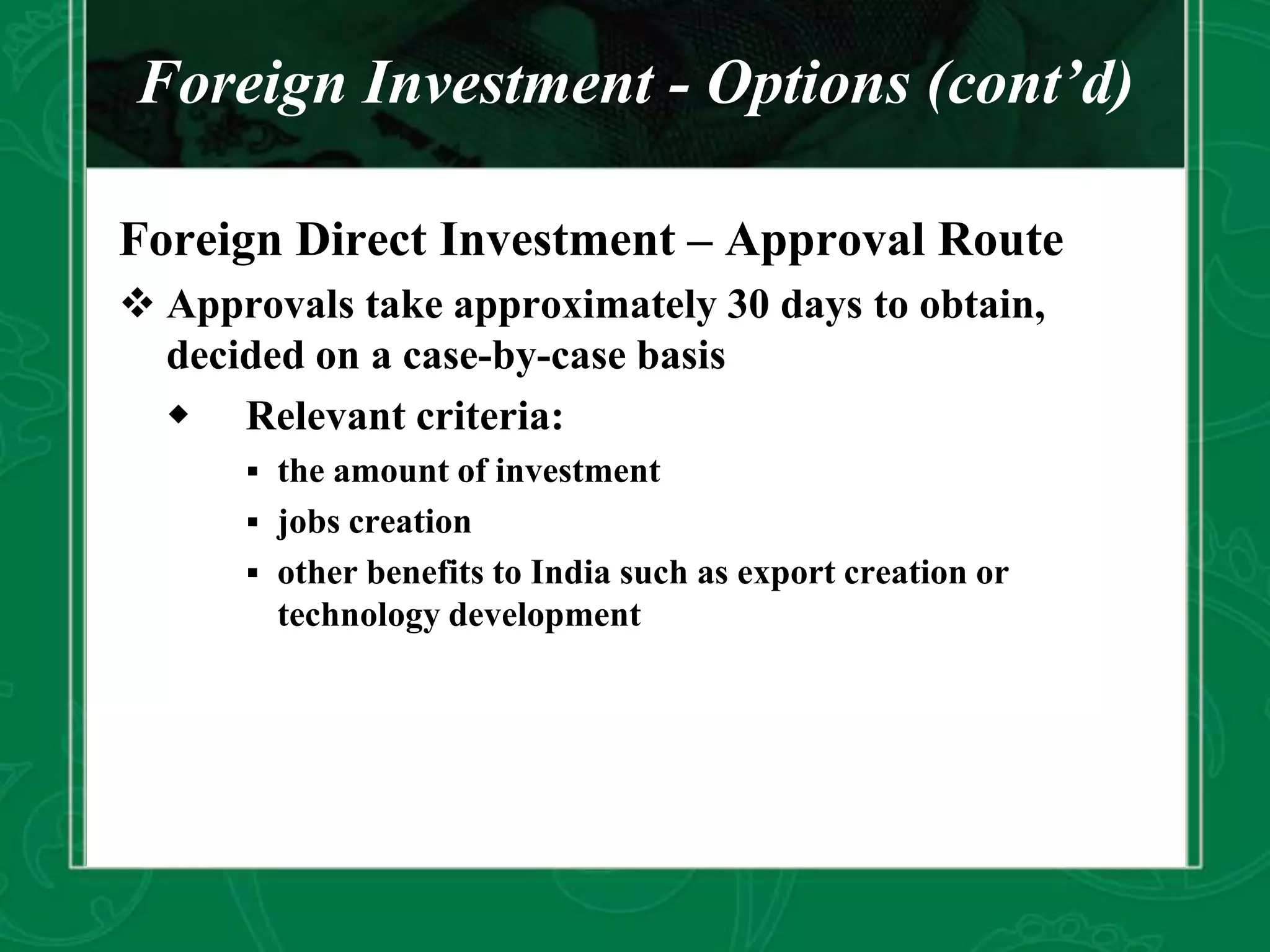 Foreign Investment - Options (cont’d)

Foreign Direct Investment – Approval Route

❖ Approvals take approximately 30 days to obtain, decided on a case-by-case basis

◆ Relevant criteria:

▪ the amount of investment

▪ jobs creation

▪ other benefits to India such as export creation or technology development